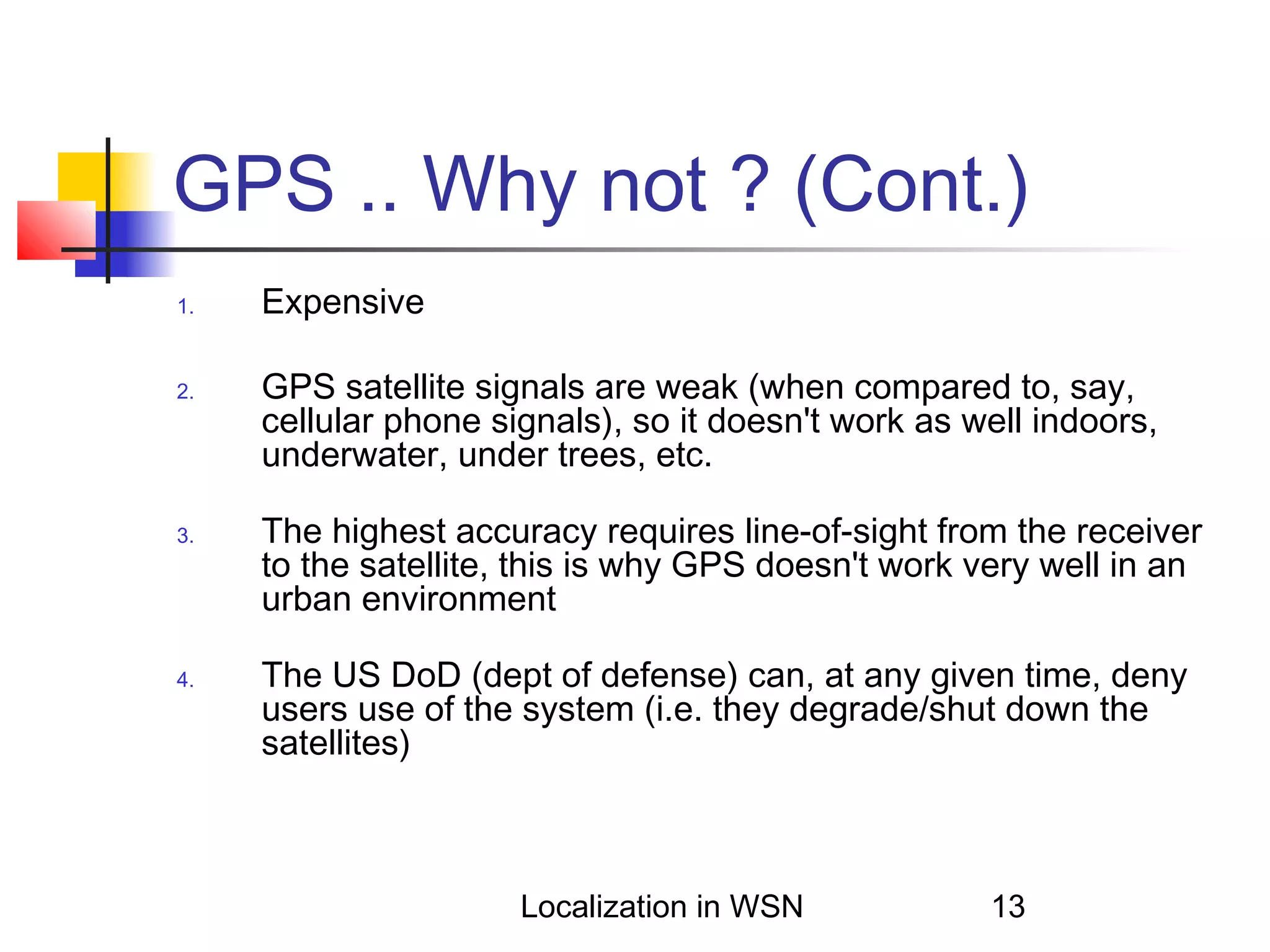 GPS .. Why not ? (Cont.)

1. Expensive

2. GPS satellite signals are weak (when compared to, say, cellular phone signals), so it doesn't work as well indoors, underwater, under trees, etc.

3. The highest accuracy requires line-of-sight from the receiver to the satellite, this is why GPS doesn't work very well in an urban environment

4. The US DoD (dept of defense) can, at any given time, deny users use of the system (i.e. they degrade/shut down the satellites)

Localization in WSN 13